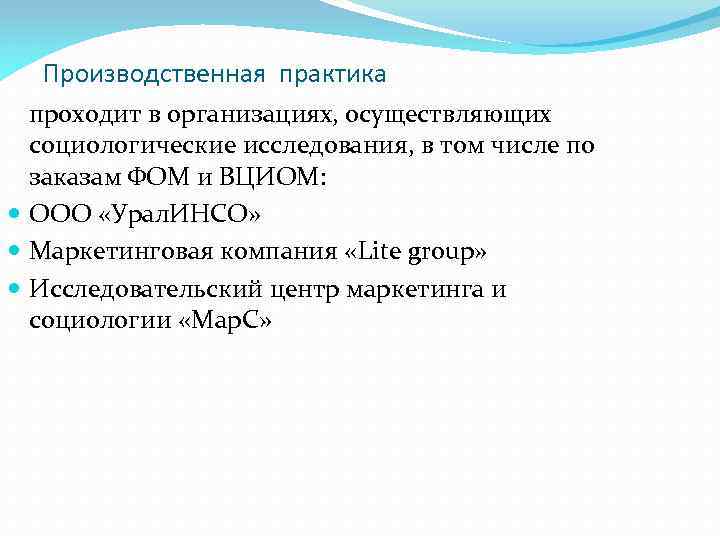 Производственная практика

проходит в организациях, осуществляющих социологические исследования, в том числе по заказам ФОМ и ВЦИОМ:

ООО «УралИНСО»

Маркетинговая компания «Lite group»

Исследовательский центр маркетинга и социологии «МарС»